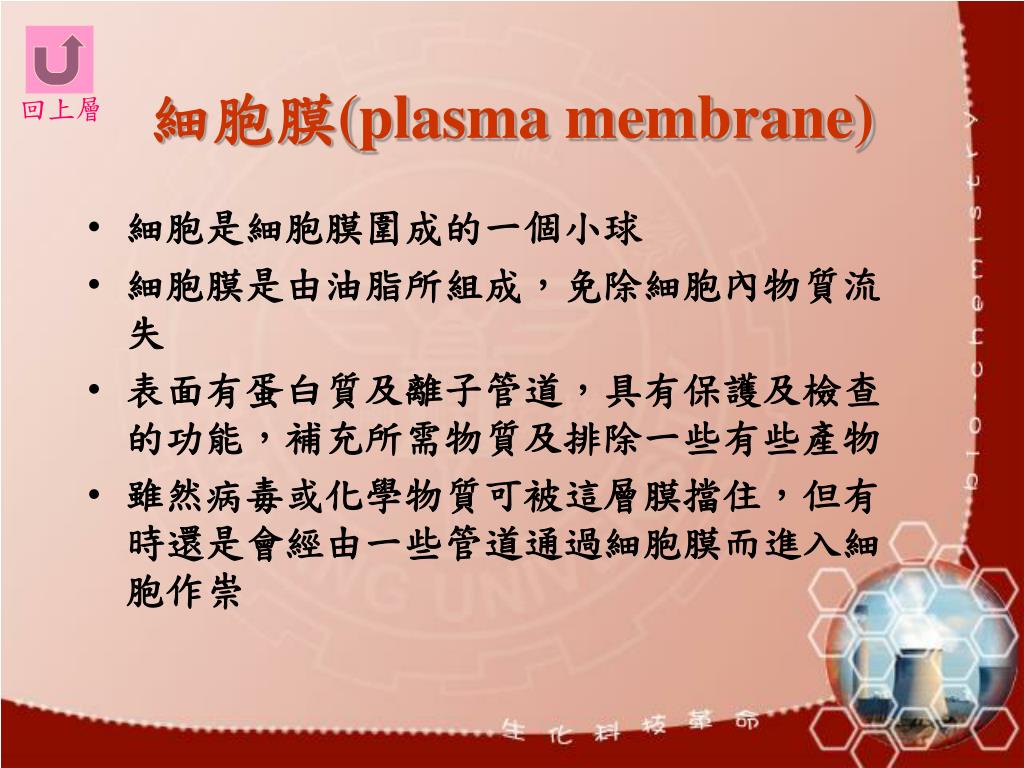 回上層

細胞膜(plasma membrane)

• 細胞是細胞膜圍成的一個小球
• 細胞膜是由油脂所組成，免除細胞內物質流失
• 表面有蛋白質及離子管道，具有保護及檢查的功能，補充所需物質及排除一些有些產物
• 雖然病毒或化學物質可被這層膜擋住，但有時還是會經由一些管道通過細胞膜而進入細胞作祟

biochemistry

生化科技革命